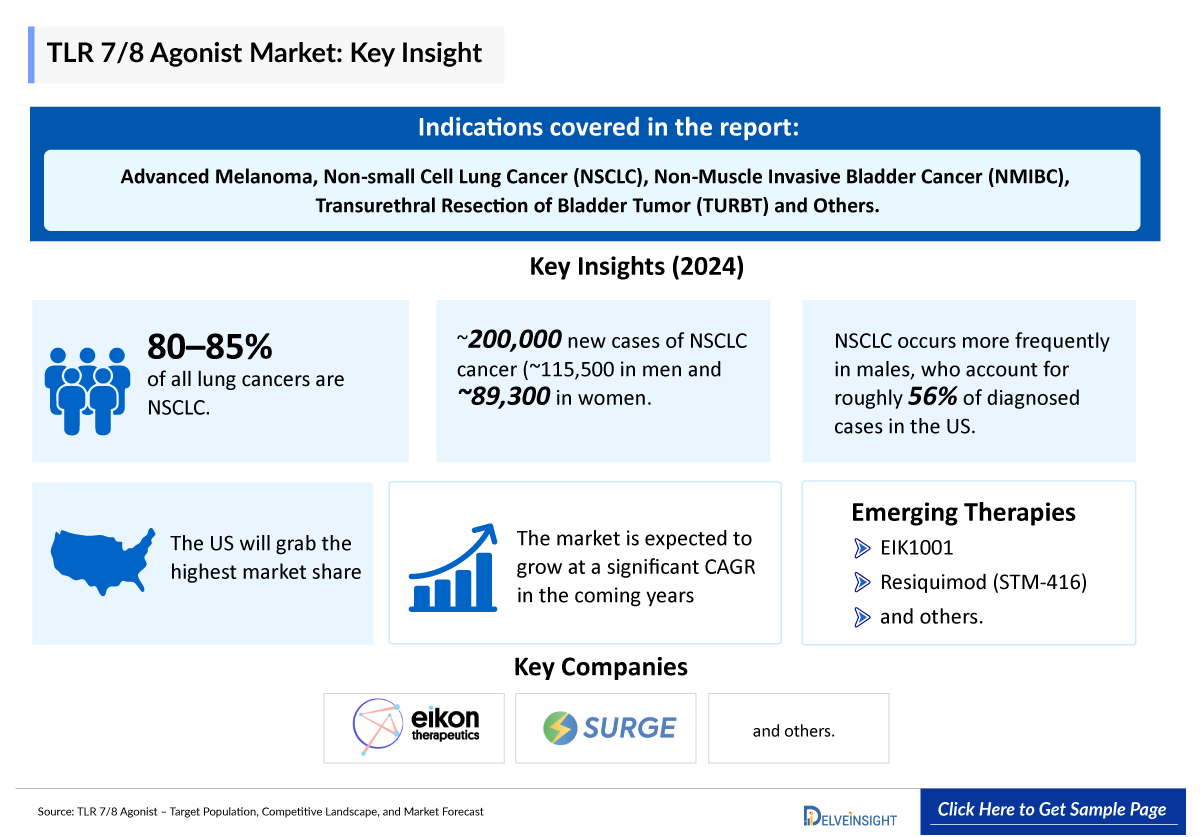 TLR 7/8 Agonist Market: Key Insight

Indications covered in the report:

Advanced Melanoma, Non-small Cell Lung Cancer (NSCLC), Non-Muscle Invasive Bladder Cancer (NMIBC), Transurethral Resection of Bladder Tumor (TURBT) and Others.

Key Insights (2024)

80–85% of all lung cancers are NSCLC.

~200,000 new cases of NSCLC cancer (~115,500 in men and ~89,300 in women.

NSCLC occurs more frequently in males, who account for roughly 56% of diagnosed cases in the US.

The US will grab the highest market share

The market is expected to grow at a significant CAGR in the coming years

Emerging Therapies

EIK1001

Resiquimod (STM-416)

and others.

Key Companies

eikon therapeutics

SURGE

and others.

Source: TLR 7/8 Agonist – Target Population, Competitive Landscape, and Market Forecast

DELVEINSIGHT

Click Here to Get Sample Page